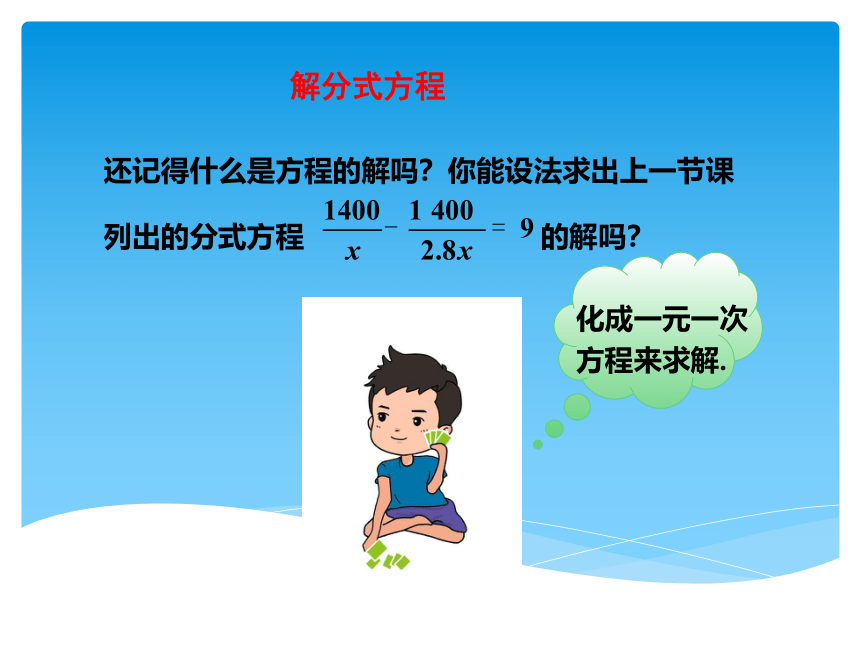 解分式方程

还记得什么是方程的解吗？你能设法求出上一节课列出的分式方程 $\frac{1400}{x}-\frac{1\ 400}{2.8x}=9$ 的解吗？

化成一元一次方程来求解.